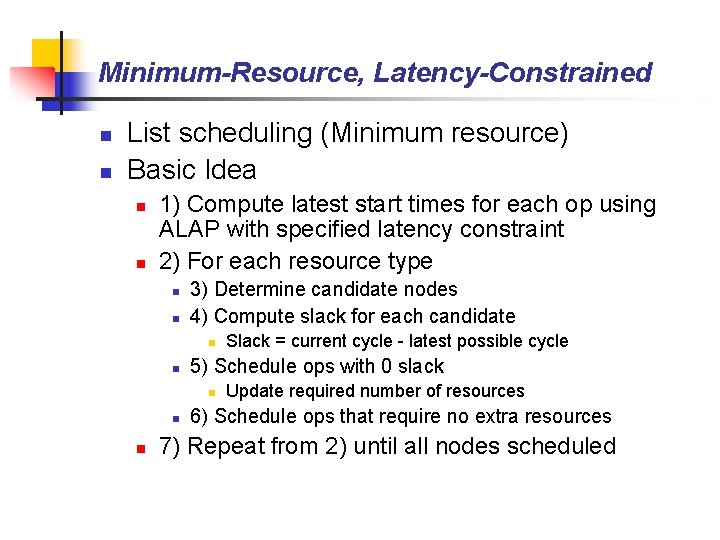 Minimum-Resource, Latency-Constrained

List scheduling (Minimum resource)

Basic Idea

1) Compute latest start times for each op using ALAP with specified latency constraint

2) For each resource type

3) Determine candidate nodes

4) Compute slack for each candidate

Slack = current cycle - latest possible cycle

5) Schedule ops with 0 slack

Update required number of resources

6) Schedule ops that require no extra resources

7) Repeat from 2) until all nodes scheduled